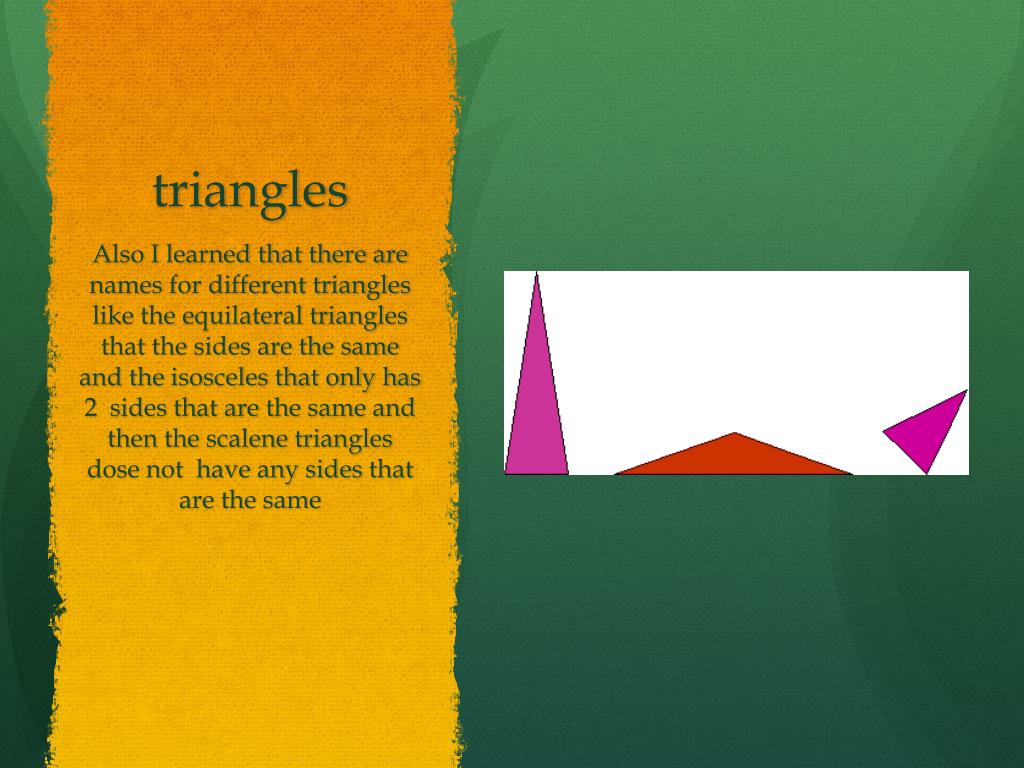 triangles

Also I learned that there are names for different triangles like the equilateral triangles that the sides are the same and the isosceles that only has 2 sides that are the same and then the scalene triangles dose not have any sides that are the same